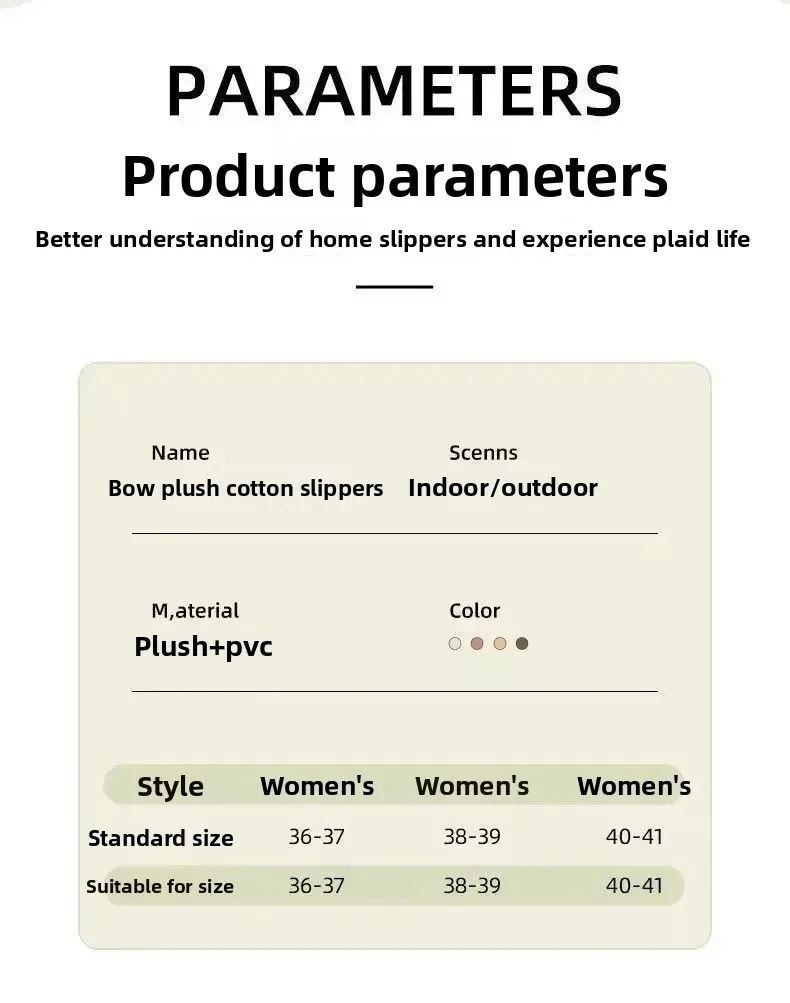 PARAMETERS
Product parameters
Better understanding of home slippers and experience plaid life

Name
Bow plush cotton slippers

Scenns
Indoor/outdoor

M,aterial
Plush+pvc

Color

| Style | Women's | Women's | Women's |
|---|---|---|---|
| Standard size | 36-37 | 38-39 | 40-41 |
| Suitable for size | 36-37 | 38-39 | 40-41 |